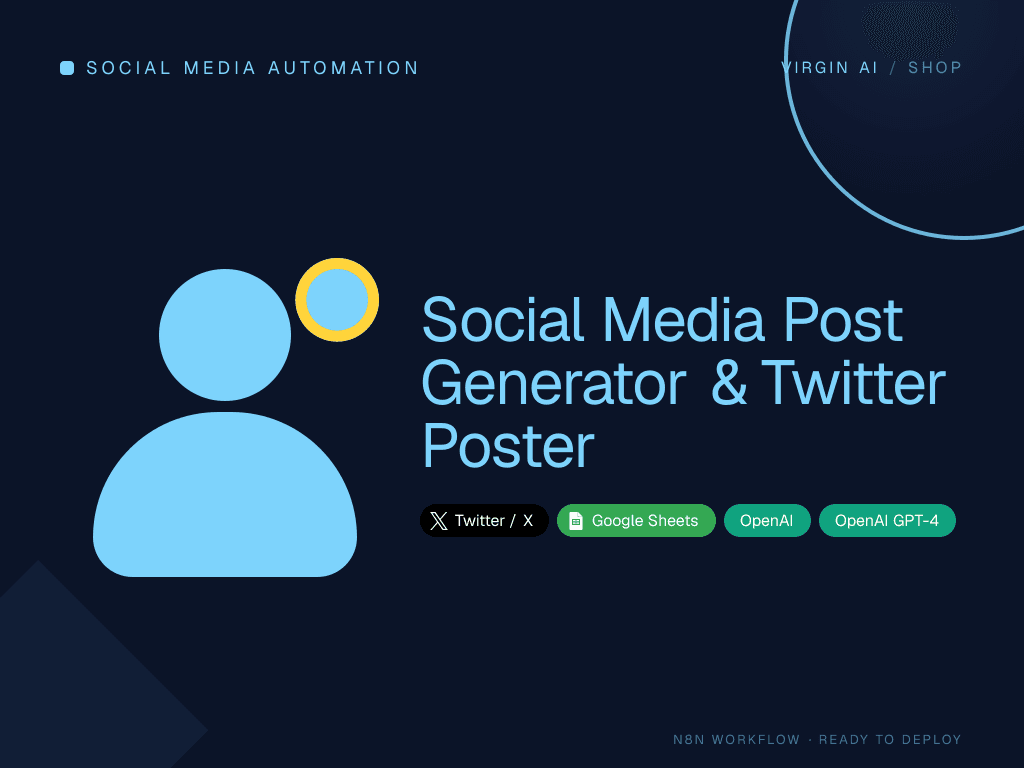 SOCIAL MEDIA AUTOMATION

VIRGIN AI / SHOP

Social Media Post Generator & Twitter Poster

Twitter / X

Google Sheets

OpenAI

OpenAI GPT-4

N8N WORKFLOW · READY TO DEPLOY